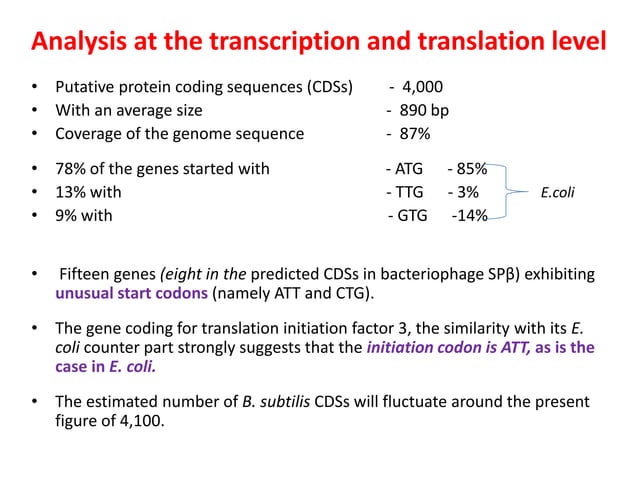 Analysis at the transcription and translation level

• Putative protein coding sequences (CDSs) - 4,000
• With an average size - 890 bp
• Coverage of the genome sequence - 87%

• 78% of the genes started with - ATG - 85%
• 13% with - TTG - 3%
• 9% with - GTG -14%

E.coli

• Fifteen genes (eight in the predicted CDSs in bacteriophage SPβ) exhibiting unusual start codons (namely ATT and CTG).

• The gene coding for translation initiation factor 3, the similarity with its E. coli counter part strongly suggests that the initiation codon is ATT, as is the case in E. coli.

• The estimated number of B. subtilis CDSs will fluctuate around the present figure of 4,100.